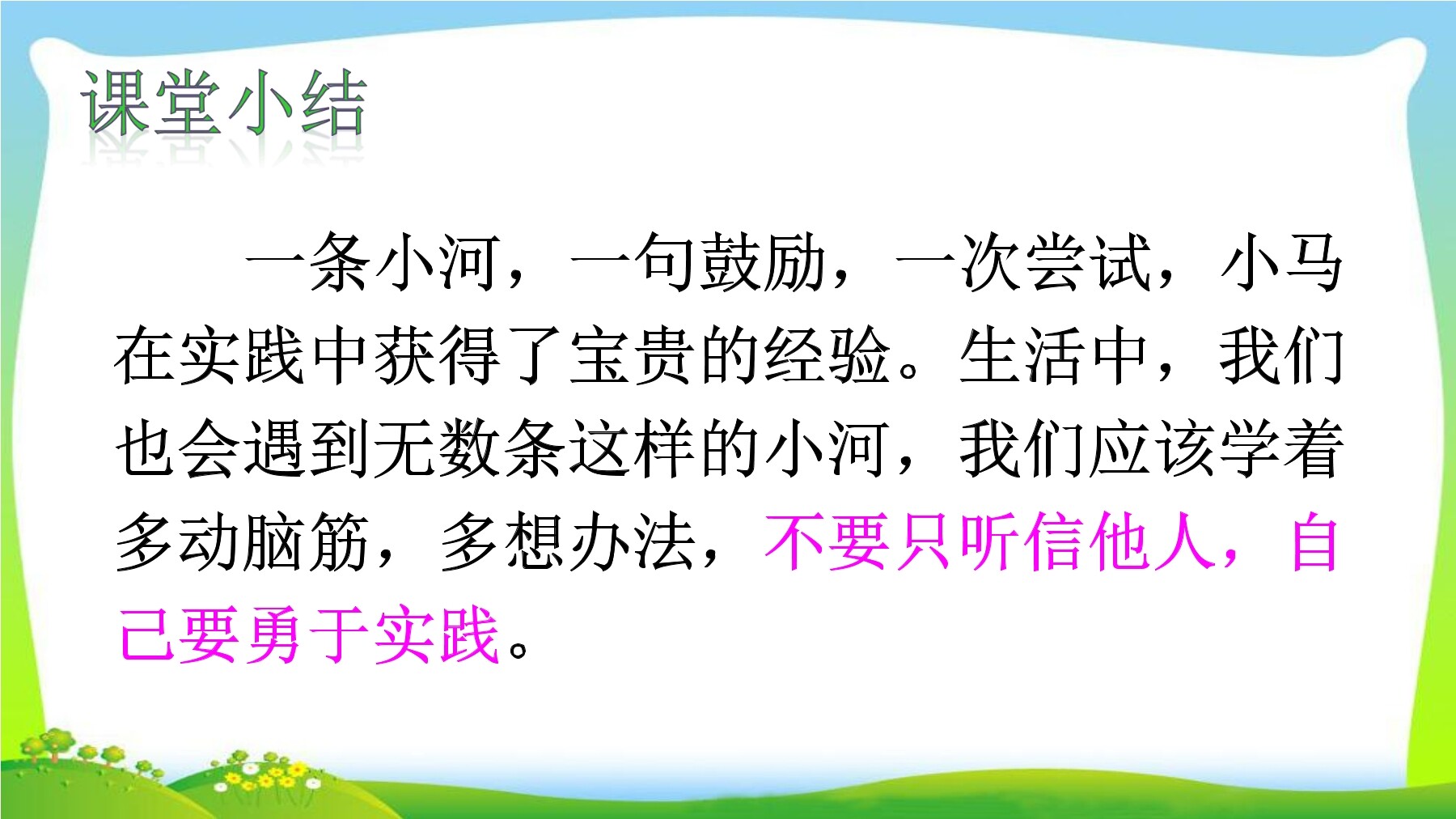 课堂小结

一条小河，一句鼓励，一次尝试，小马在实践中获得了宝贵的经验。生活中，我们也会遇到无数条这样的小河，我们应该学着多动脑筋，多想办法，不要只听信他人，自己要勇于实践。